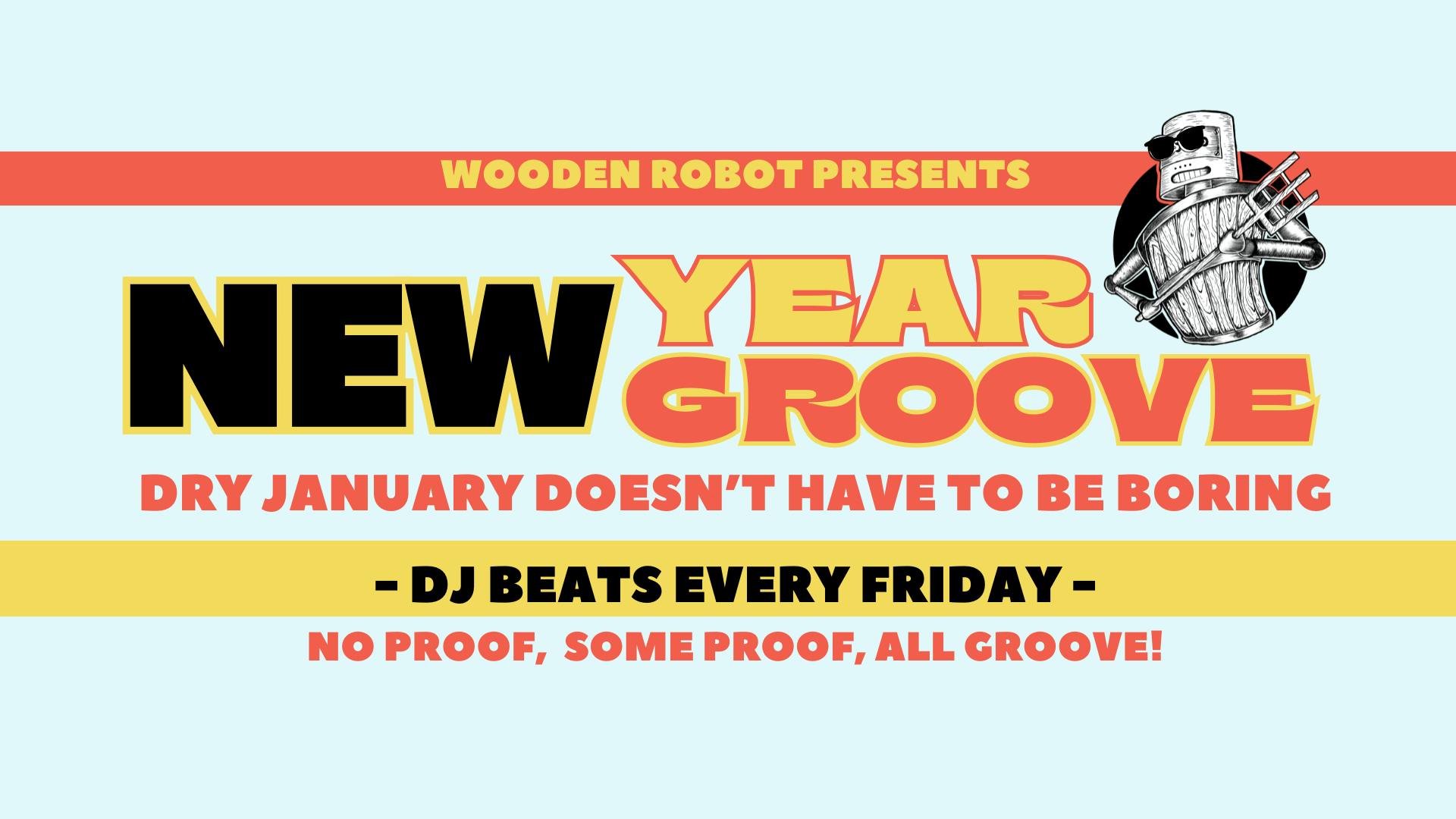 WOODEN ROBOT PRESENTS

NEW YEAR GROOVE

DRY JANUARY DOESN'T HAVE TO BE BORING

- DJ BEATS EVERY FRIDAY -

NO PROOF, SOME PROOF, ALL GROOVE!